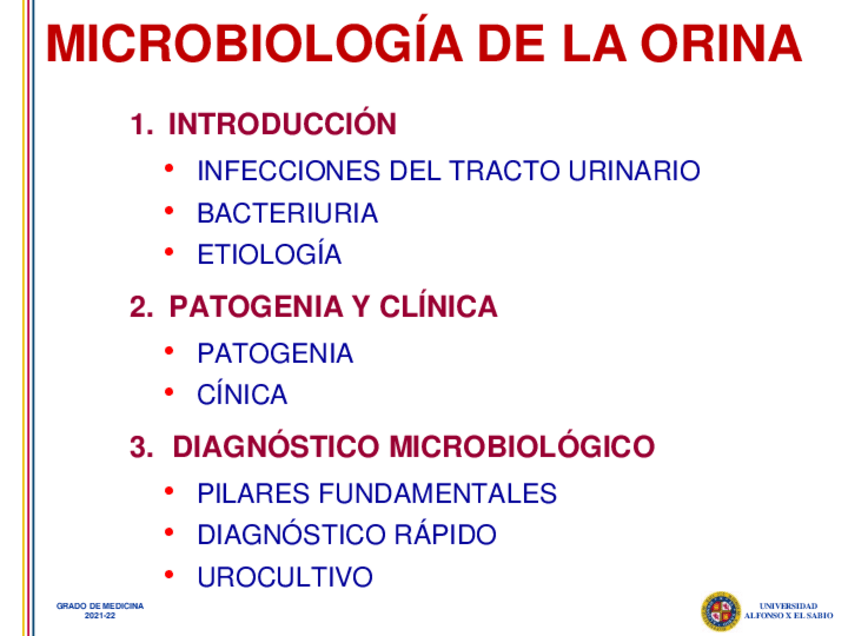 MICROBIOLOGÍA DE LA ORINA

1. INTRODUCCIÓN
• INFECCIONES DEL TRACTO URINARIO
• BACTERIURIA
• ETIOLOGÍA

2. PATOGENIA Y CLÍNICA
• PATOGENIA
• CÍNICA

3. DIAGNÓSTICO MICROBIOLÓGICO
• PILARES FUNDAMENTALES
• DIAGNÓSTICO RÁPIDO
• UROCULTIVO

GRADO DE MEDICINA
2021-22

UNIVERSIDAD
ALFONSO X EL SABIO